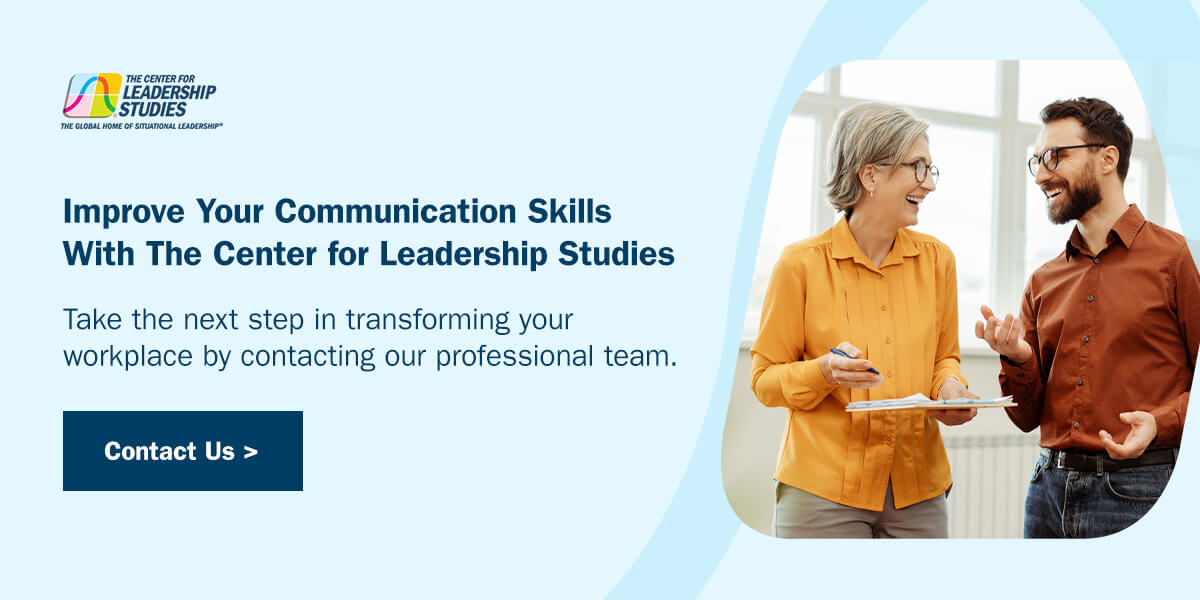 THE CENTER FOR LEADERSHIP STUDIES
THE GLOBAL HOME OF SITUATIONAL LEADERSHIP®

Improve Your Communication Skills With The Center for Leadership Studies

Take the next step in transforming your workplace by contacting our professional team.

Contact Us >